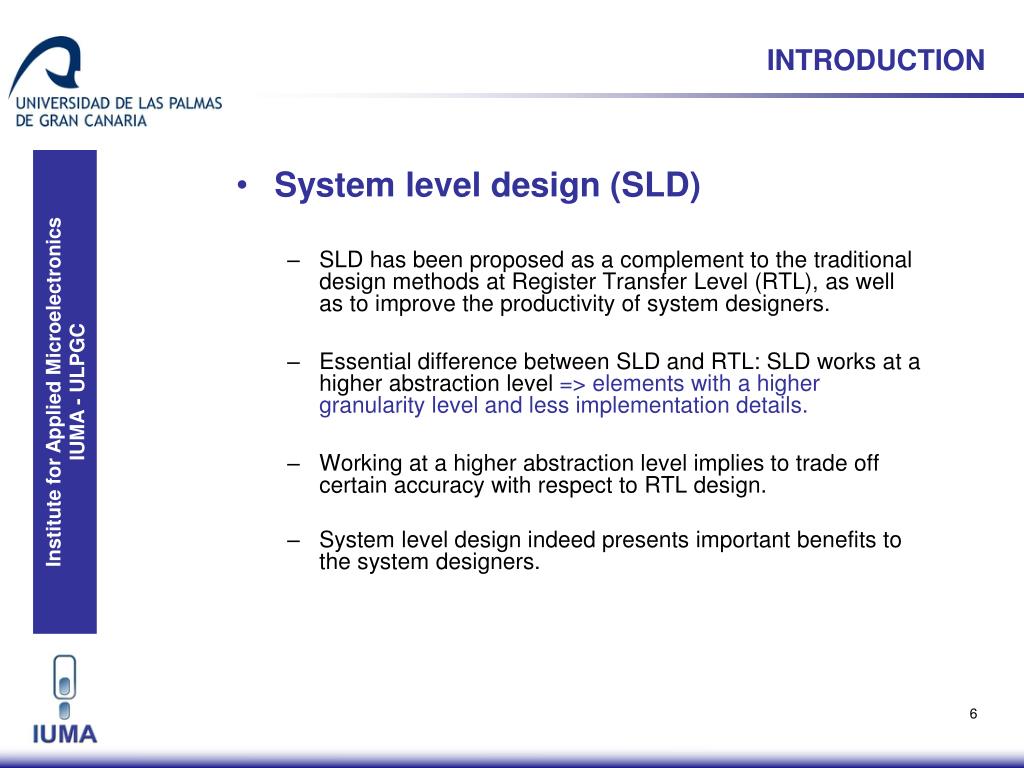 UNIVERSIDAD DE LAS PALMAS DE GRAN CANARIA

INTRODUCTION

Institute for Applied Microelectronics
IUMA - ULPGC

• System level design (SLD)

– SLD has been proposed as a complement to the traditional design methods at Register Transfer Level (RTL), as well as to improve the productivity of system designers.

– Essential difference between SLD and RTL: SLD works at a higher abstraction level => elements with a higher granularity level and less implementation details.

– Working at a higher abstraction level implies to trade off certain accuracy with respect to RTL design.

– System level design indeed presents important benefits to the system designers.

IUMA

6